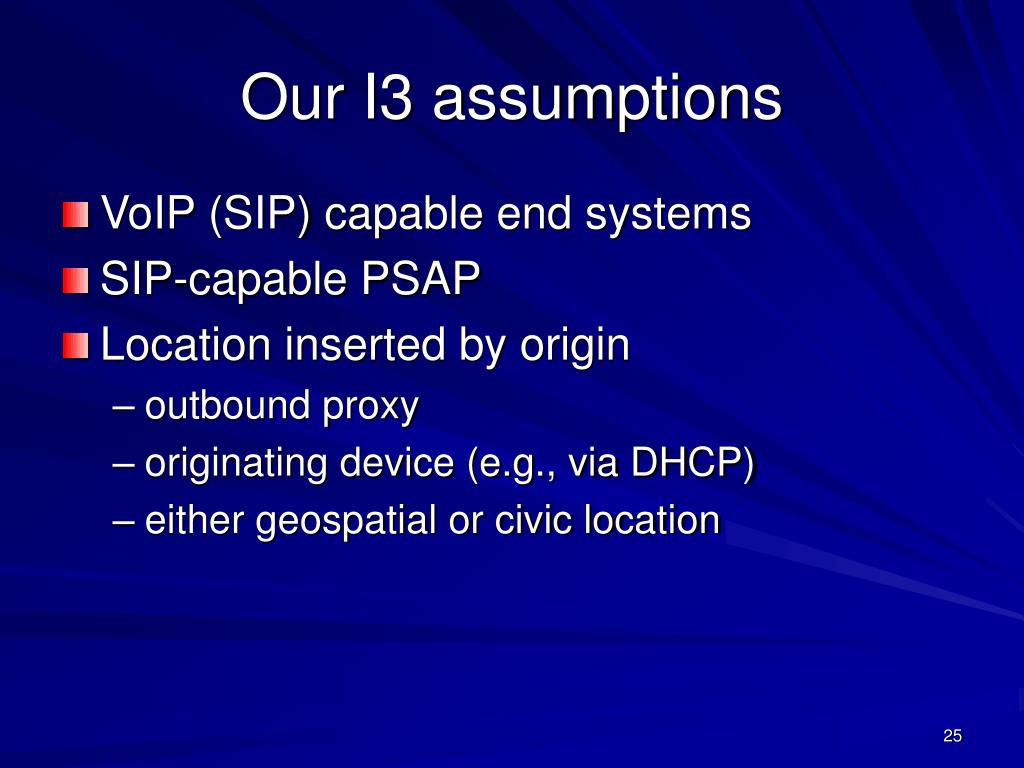 Our I3 assumptions

VoIP (SIP) capable end systems
SIP-capable PSAP
Location inserted by origin
– outbound proxy
– originating device (e.g., via DHCP)
– either geospatial or civic location

25